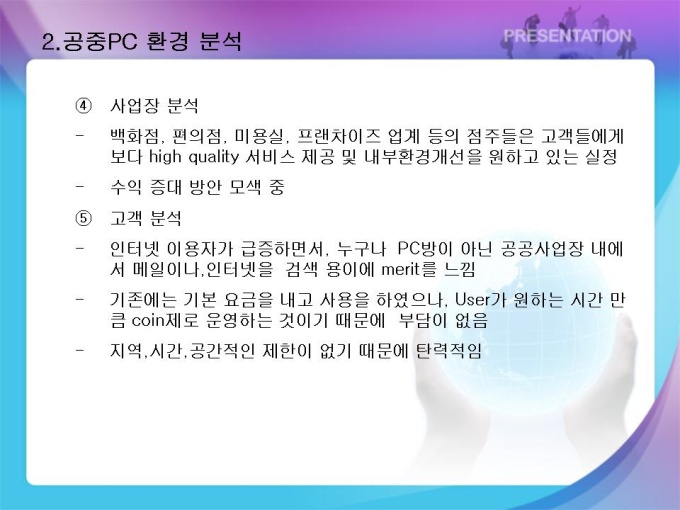 2.공중PC 환경 분석

PRESENTATION

④ 사업장 분석

- 백화점, 편의점, 미용실, 프랜차이즈 업계 등의 점주들은 고객들에게 보다 high quality 서비스 제공 및 내부환경개선을 원하고 있는 실정

- 수익 증대 방안 모색 중

⑤ 고객 분석

- 인터넷 이용자가 급증하면서, 누구나 PC방이 아닌 공공사업장 내에서 메일이나,인터넷을 검색 용이에 merit를 느낌

- 기존에는 기본 요금을 내고 사용을 하였으나, User가 원하는 시간 만큼 coin제로 운영하는 것이기 때문에 부담이 없음

- 지역,시간,공간적인 제한이 없기 때문에 탄력적임